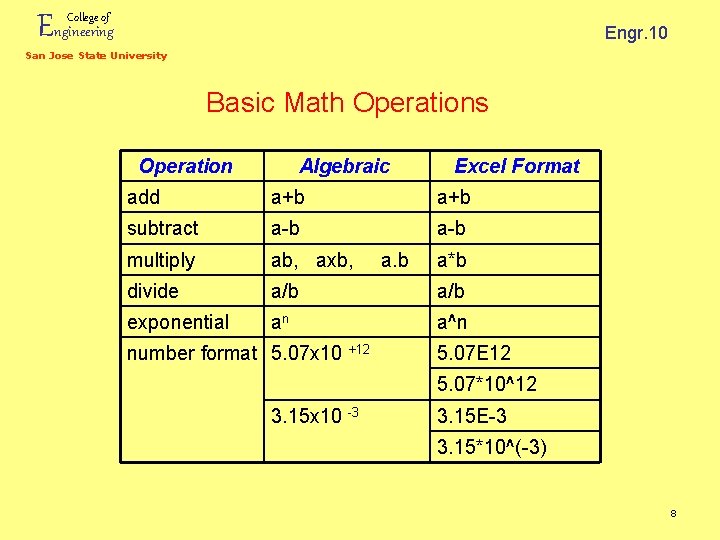 College of Engineering
San Jose State University

Engr.10

Basic Math Operations

| Operation | Algebraic | Excel Format |
|---|---|---|
| add | a+b | a+b |
| subtract | a-b | a-b |
| multiply | ab, axb, a.b | a*b |
| divide | a/b | a/b |
| exponential | $a^n$ | a^n |
| number format | $5.07x10^{+12}$ | 5.07E12 |
| | | 5.07*10^12 |
| | $3.15x10^{-3}$ | 3.15E-3 |
| | | 3.15*10^(-3) |

8